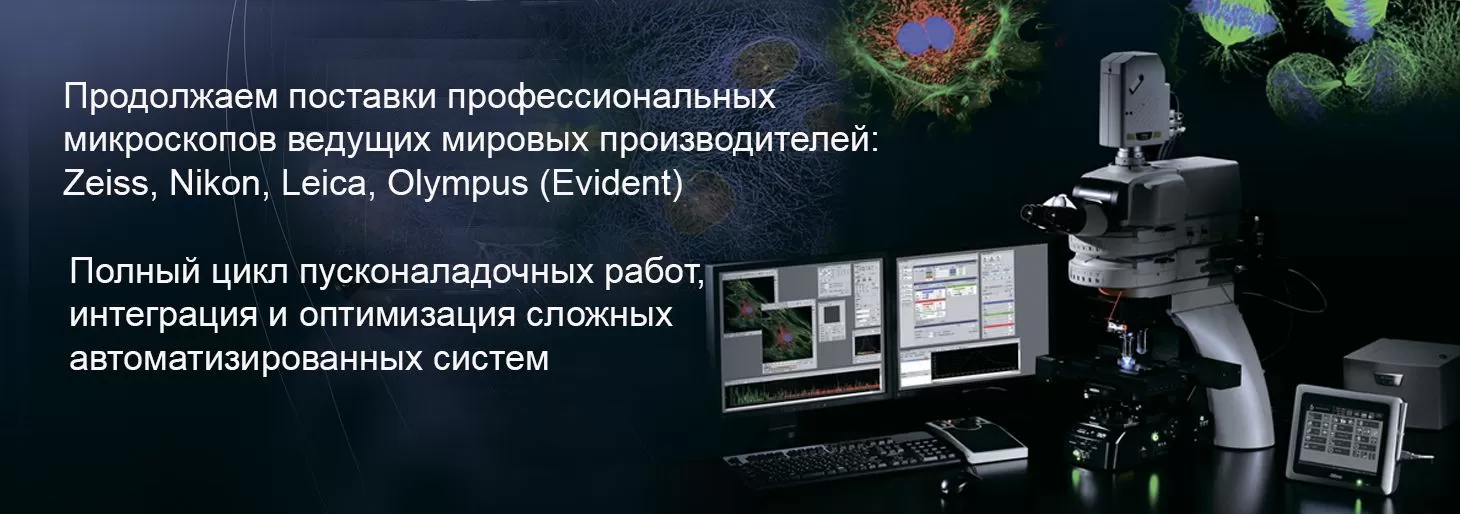 Продолжаем поставки профессиональных микроскопов ведущих мировых производителей: Zeiss, Nikon, Leica, Olympus (Evident)

Полный цикл пусконаладочных работ, интеграция и оптимизация сложных автоматизированных систем